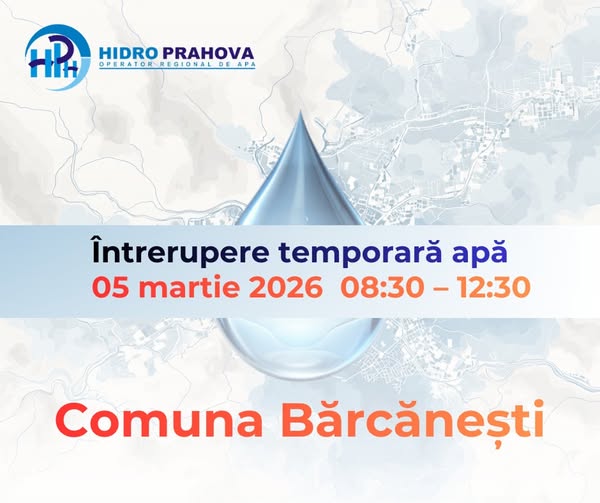 HPH HIDRO PRAHOVA
OPERATOR REGIONAL DE APA

Întrerupere temporară apă
05 martie 2026 08:30 – 12:30

Comuna Bărcănești